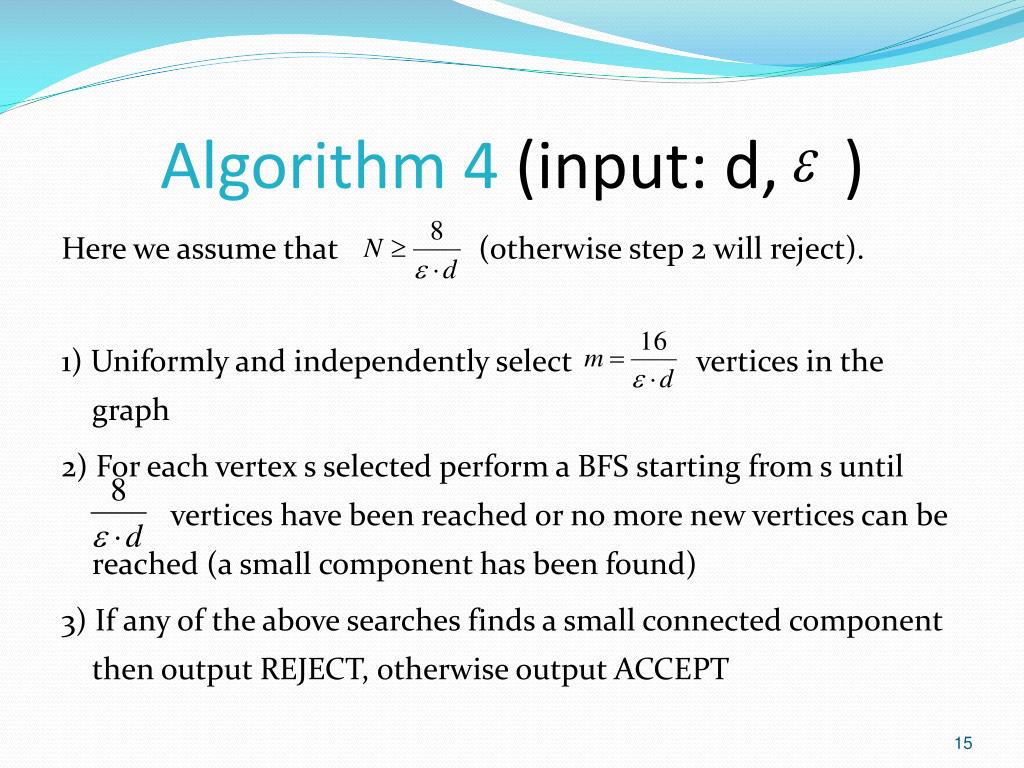 Algorithm 4 (input: d, $\varepsilon$ )

Here we assume that $N \geq \frac{8}{\varepsilon \cdot d}$ (otherwise step 2 will reject).

1) Uniformly and independently select $m = \frac{16}{\varepsilon \cdot d}$ vertices in the graph

2) For each vertex s selected perform a BFS starting from s until $\frac{8}{\varepsilon \cdot d}$ vertices have been reached or no more new vertices can be reached (a small component has been found)

3) If any of the above searches finds a small connected component then output REJECT, otherwise output ACCEPT

15